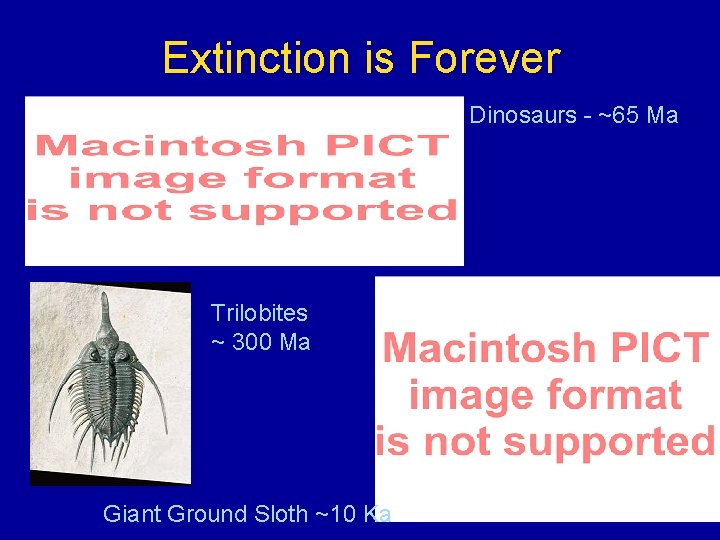 Extinction is Forever

Macintosh PICT image format is not supported

Dinosaurs - ~65 Ma

Trilobites
~ 300 Ma

Macintosh PICT image format is not supported

Giant Ground Sloth ~10 Ka